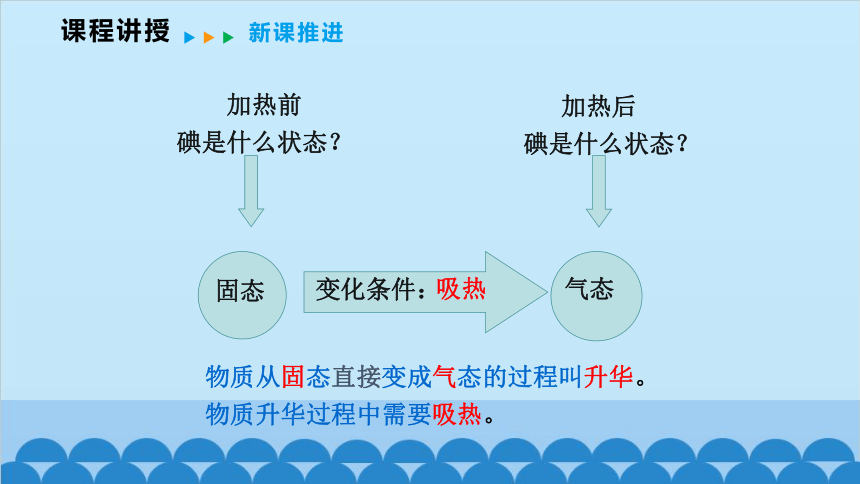 课程讲授 新课推进

加热前
碘是什么状态？

加热后
碘是什么状态？

固态

变化条件：吸热

气态

物质从固态直接变成气态的过程叫升华。

物质升华过程中需要吸热。